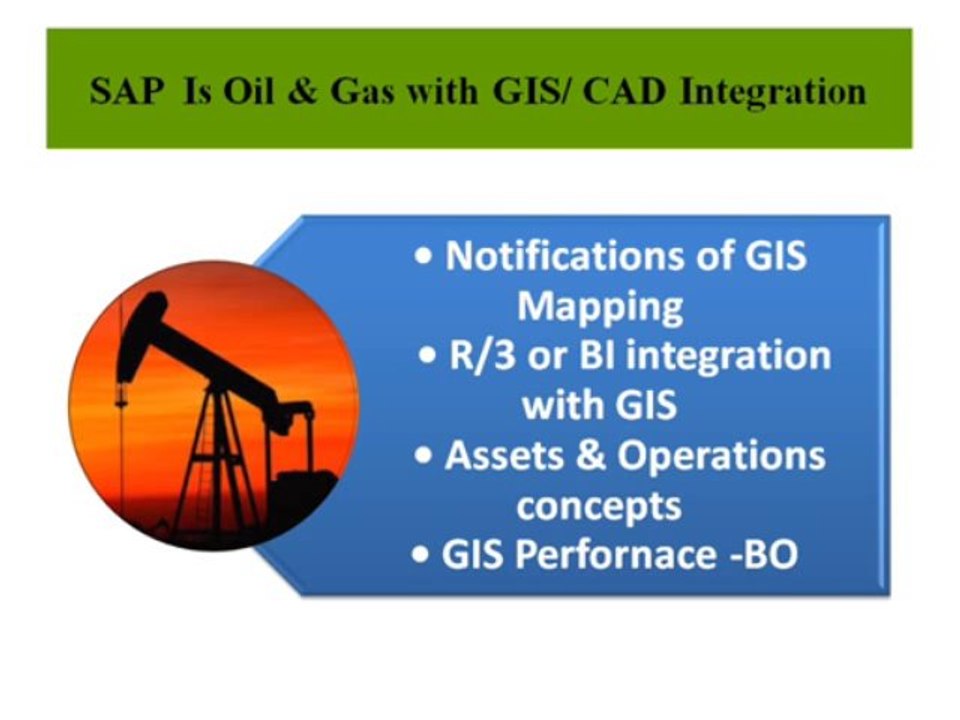 SAP Is Oil & Gas with GIS/ CAD Integration

• Notifications of GIS Mapping
• R/3 or BI integration with GIS
• Assets & Operations concepts
• GIS Perfornace -BO